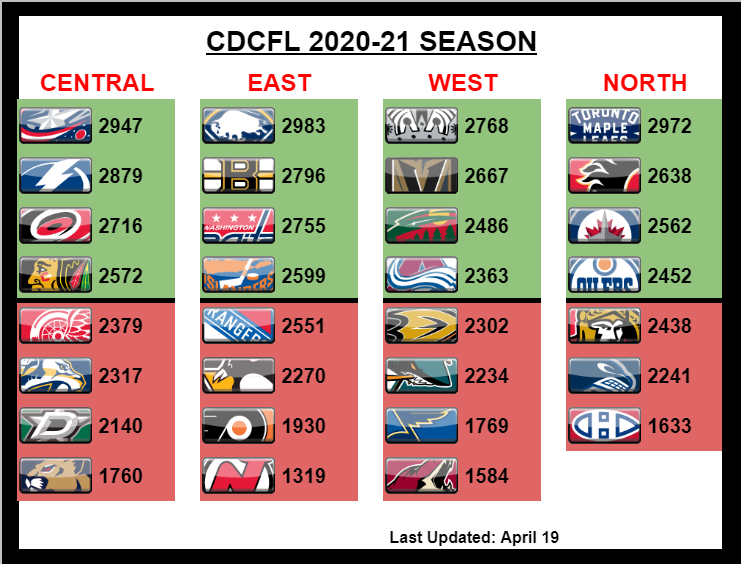 CDCFL 2020-21 SEASON

CENTRAL

2947
2879
2716
2572
2379
2317
2140
1760

EAST

2983
2796
WASHINGTON 2755
ISLANDERS 2599
RANGERS 2551
2270
1930
1319

WEST

2768
2667
2486
2363
2302
2234
1769
1584

NORTH

TORONTO MAPLE LEAFS 2972
2638
2562
OILERS 2452
2438
2241
1633

Last Updated: April 19